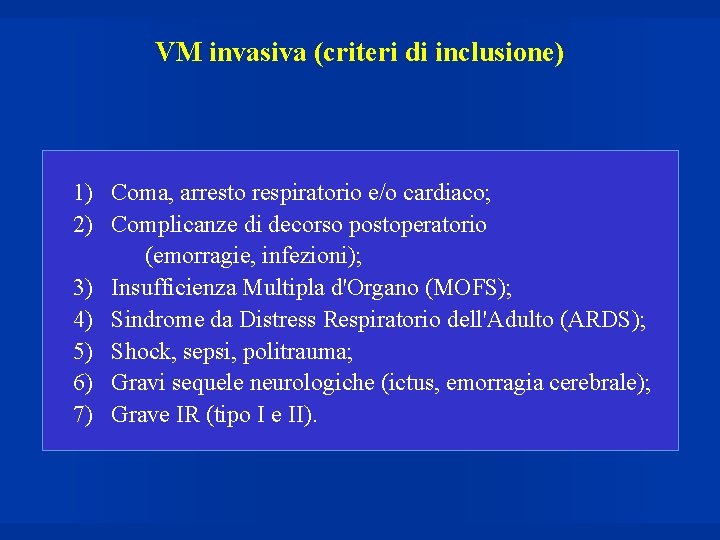 VM invasiva (criteri di inclusione)

1) Coma, arresto respiratorio e/o cardiaco;
2) Complicanze di decorso postoperatorio (emorragie, infezioni);
3) Insufficienza Multipla d'Organo (MOFS);
4) Sindrome da Distress Respiratorio dell'Adulto (ARDS);
5) Shock, sepsi, politrauma;
6) Gravi sequele neurologiche (ictus, emorragia cerebrale);
7) Grave IR (tipo I e II).